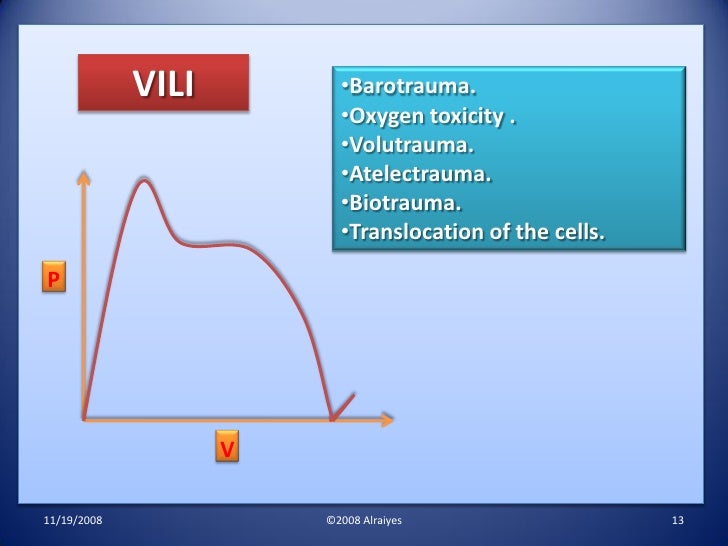 VILI

•Barotrauma.
•Oxygen toxicity .
•Volutrauma.
•Atelectrauma.
•Biotrauma.
•Translocation of the cells.

P

V

11/19/2008

©2008 Alraiyes

13